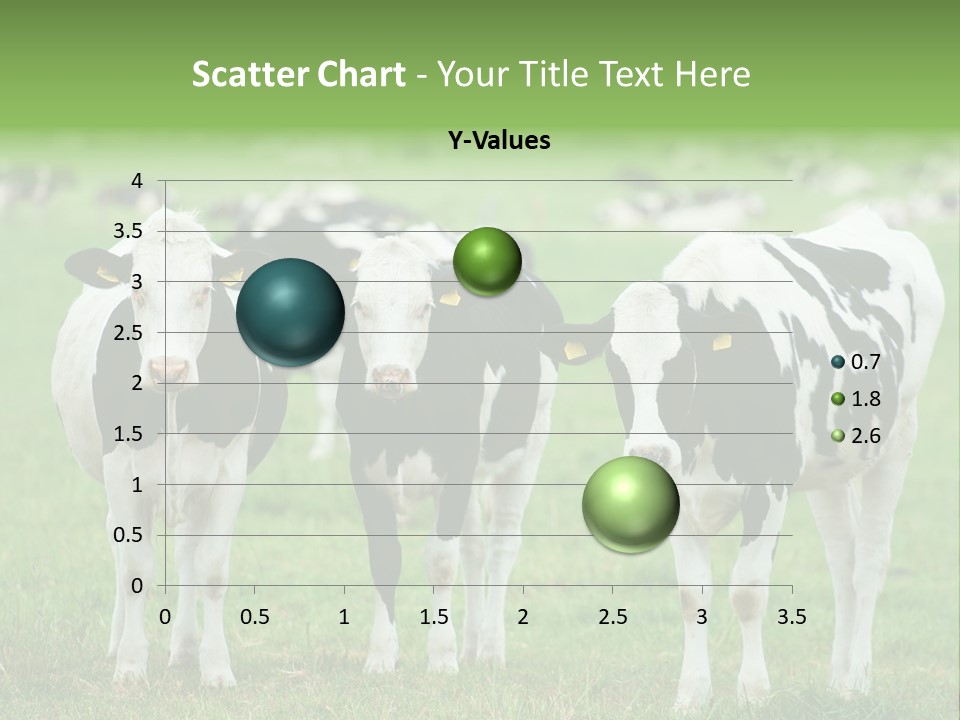 Scatter Chart - Your Title Text Here

Y-Values

4
3.5
3
2.5
2
1.5
1
0.5
0

0 0.5 1 1.5 2 2.5 3 3.5

0.7
1.8
2.6